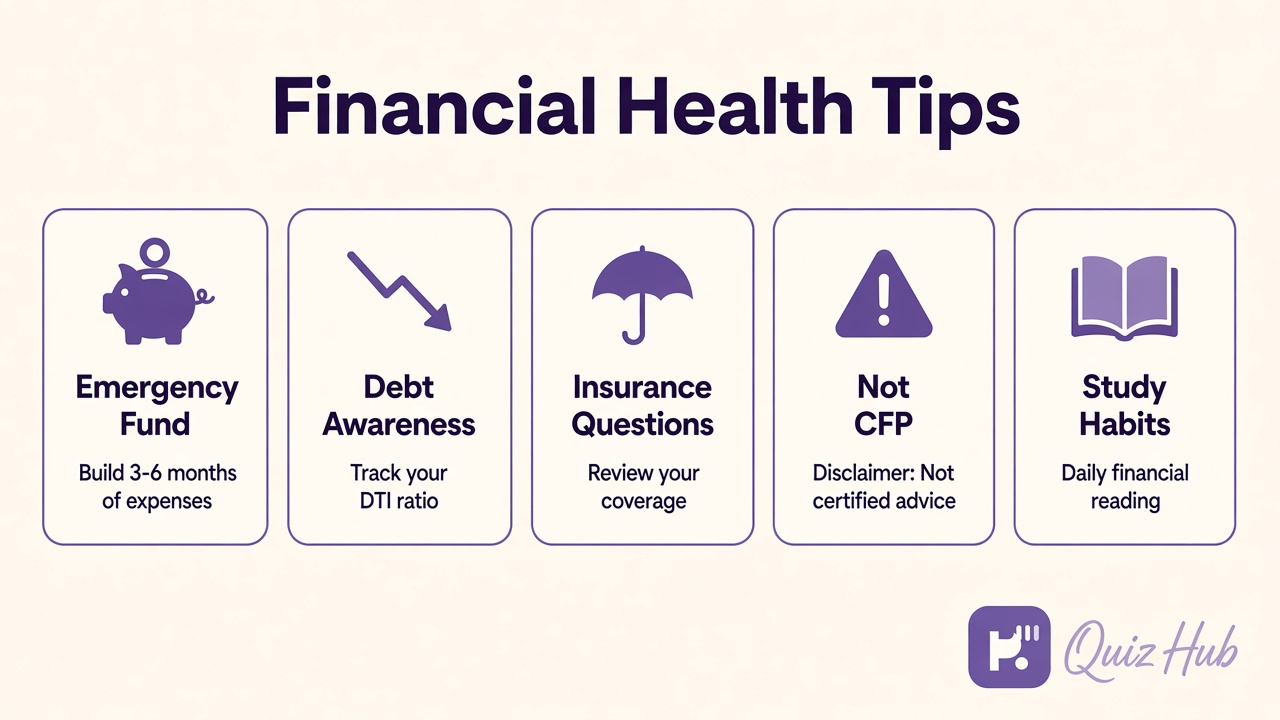 Financial Health Tips

Emergency Fund

Build 3-6 months of expenses

Debt Awareness

Track your DTI ratio

Insurance Questions

Review your coverage

Not CFP

Disclaimer: Not certified advice

Study Habits

Daily financial reading

Quiz Hub